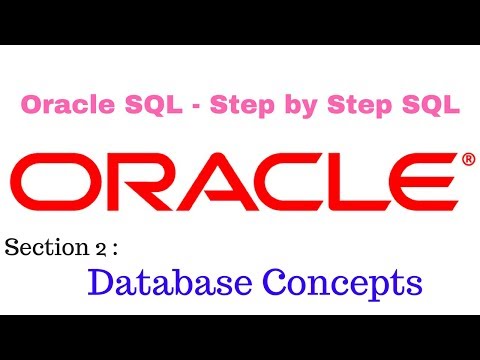 Oracle SQL - Step by Step SQL

ORACLE®

Section 2 :

Database Concepts